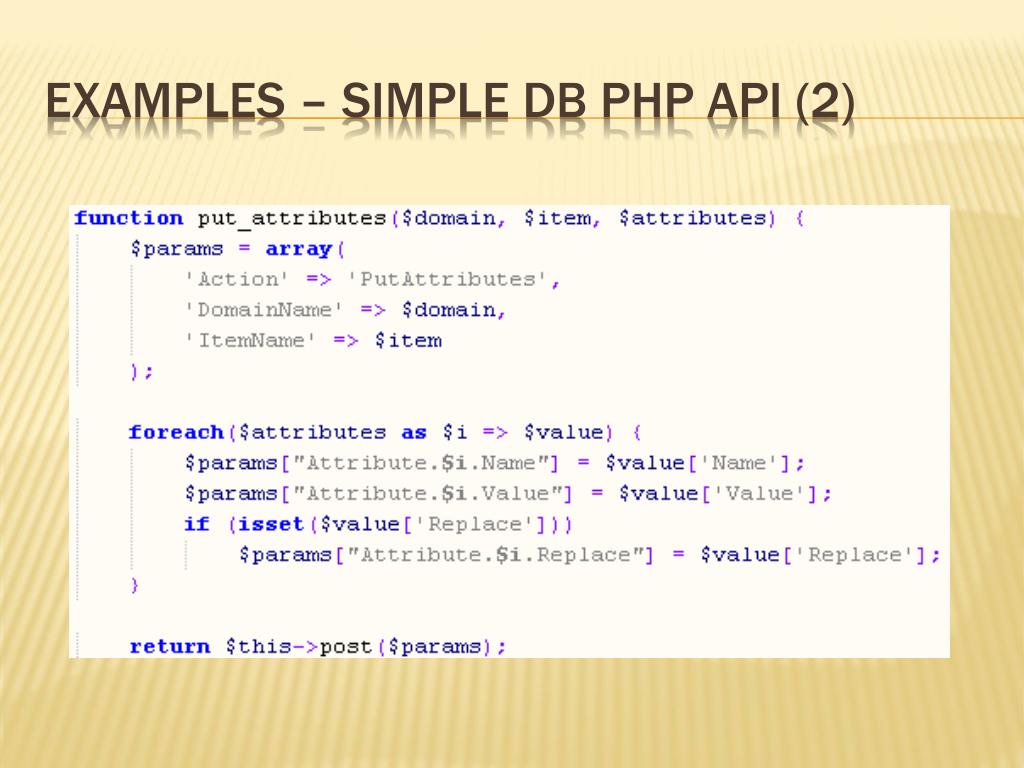 EXAMPLES – SIMPLE DB PHP API (2)

function put_attributes($domain, $item, $attributes) {
    $params = array(
        'Action' => 'PutAttributes',
        'DomainName' => $domain,
        'ItemName' => $item
    );

    foreach($attributes as $i => $value) {
        $params["Attribute.$i.Name"] = $value['Name'];
        $params["Attribute.$i.Value"] = $value['Value'];
        if (isset($value['Replace']))
            $params["Attribute.$i.Replace"] = $value['Replace'];
    }

    return $this->post($params);